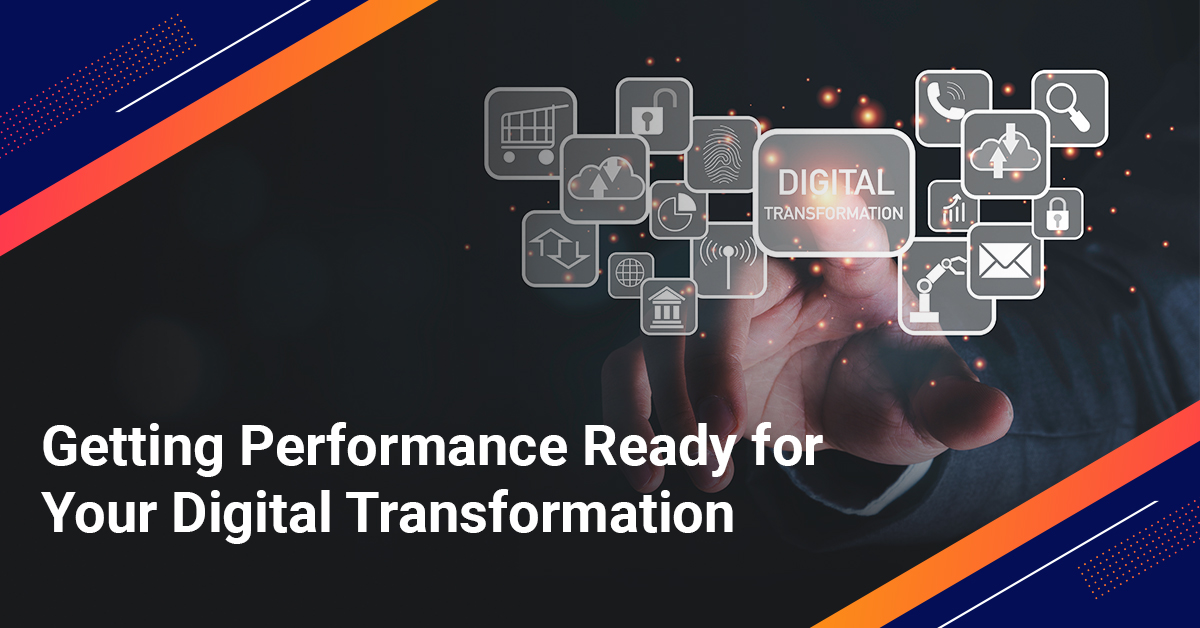 DIGITAL
TRANSFORMATION

Getting Performance Ready for Your Digital Transformation